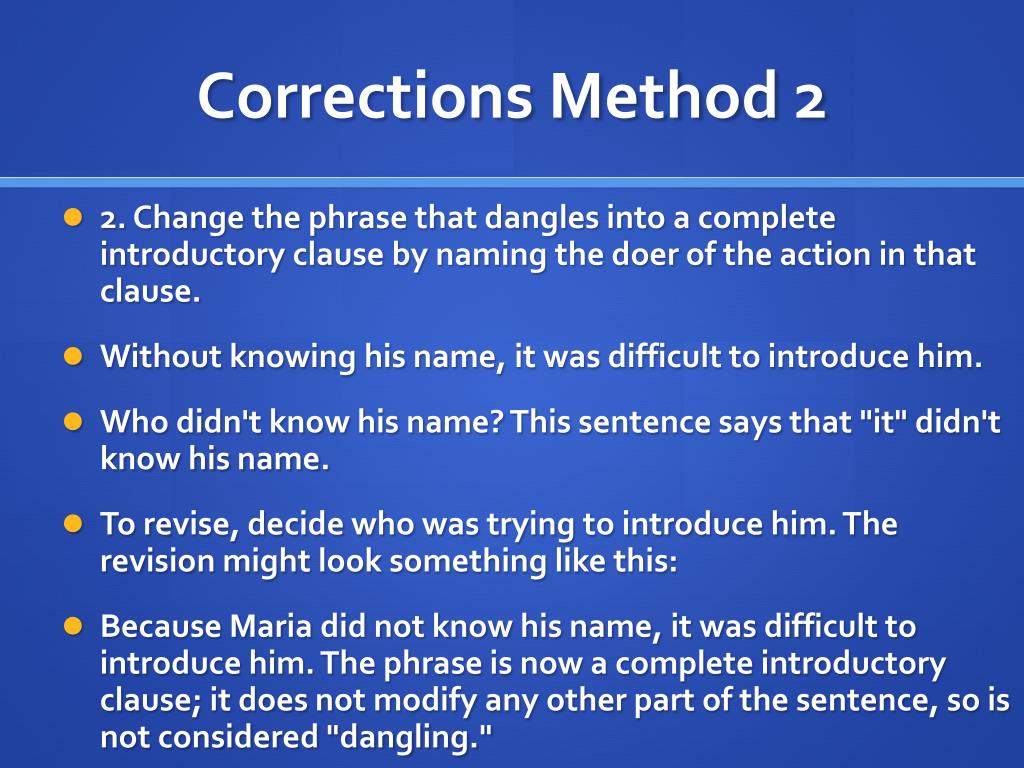 Corrections Method 2

2. Change the phrase that dangles into a complete introductory clause by naming the doer of the action in that clause.

Without knowing his name, it was difficult to introduce him.

Who didn't know his name? This sentence says that "it" didn't know his name.

To revise, decide who was trying to introduce him. The revision might look something like this:

Because Maria did not know his name, it was difficult to introduce him. The phrase is now a complete introductory clause; it does not modify any other part of the sentence, so is not considered "dangling."